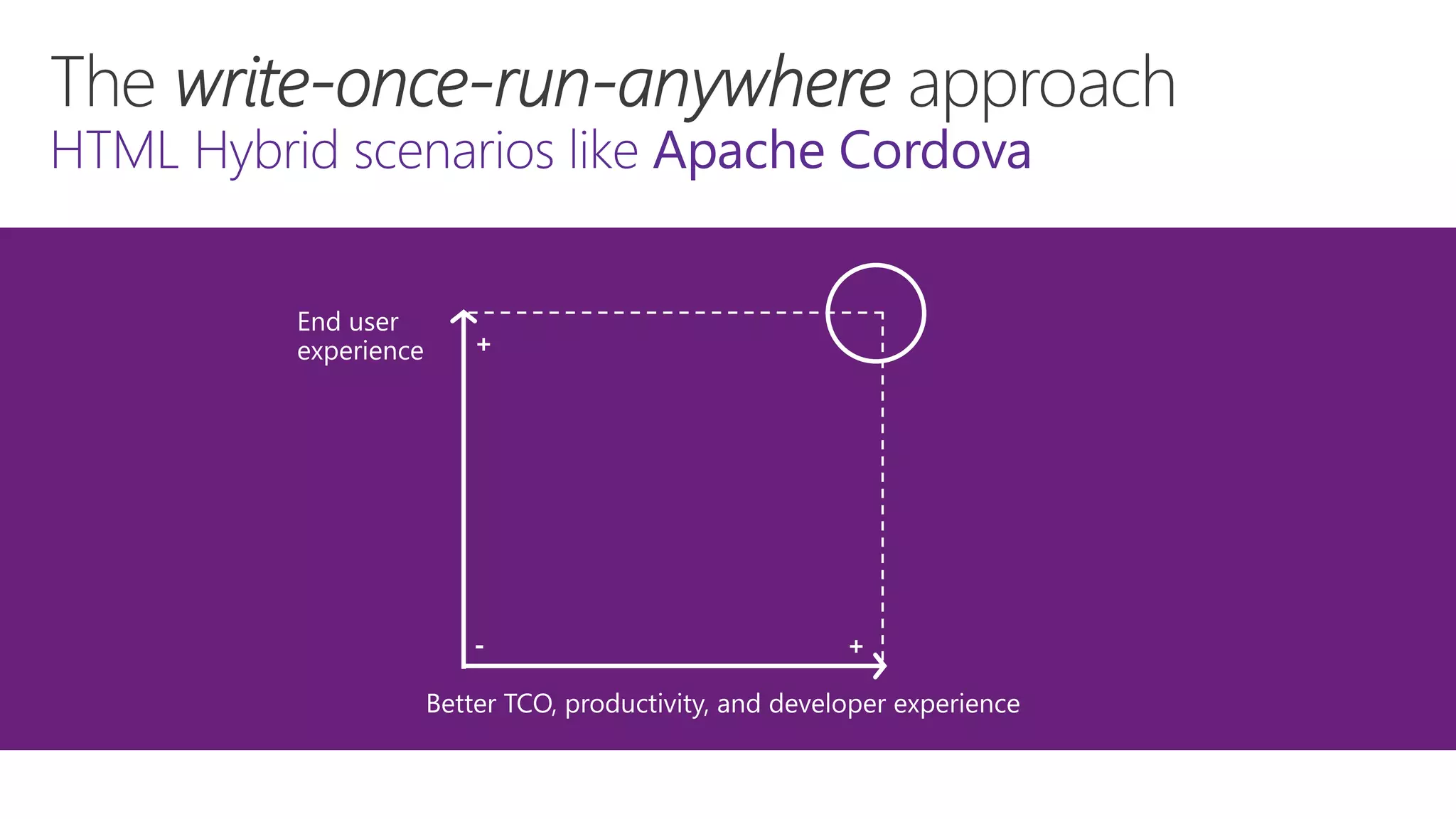 The write-once-run-anywhere approach
HTML Hybrid scenarios like Apache Cordova

End user experience

+

-

+

Better TCO, productivity, and developer experience